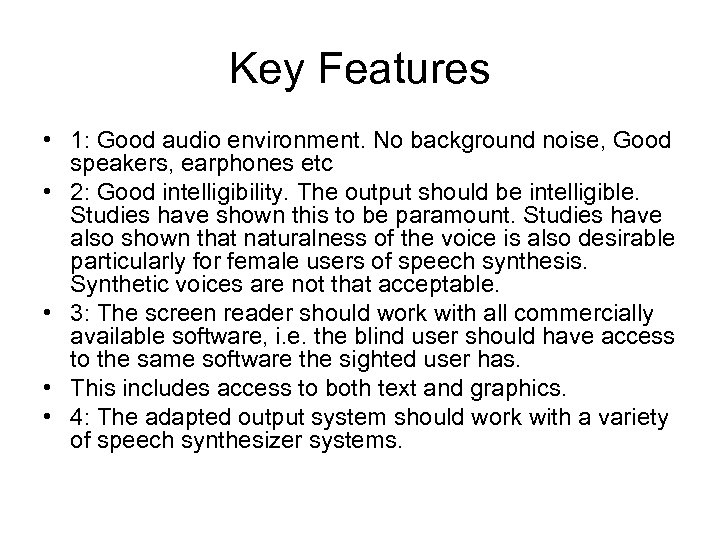 Key Features

• 1: Good audio environment. No background noise, Good speakers, earphones etc
• 2: Good intelligibility. The output should be intelligible. Studies have shown this to be paramount. Studies have also shown that naturalness of the voice is also desirable particularly for female users of speech synthesis. Synthetic voices are not that acceptable.
• 3: The screen reader should work with all commercially available software, i.e. the blind user should have access to the same software the sighted user has.
• This includes access to both text and graphics.
• 4: The adapted output system should work with a variety of speech synthesizer systems.